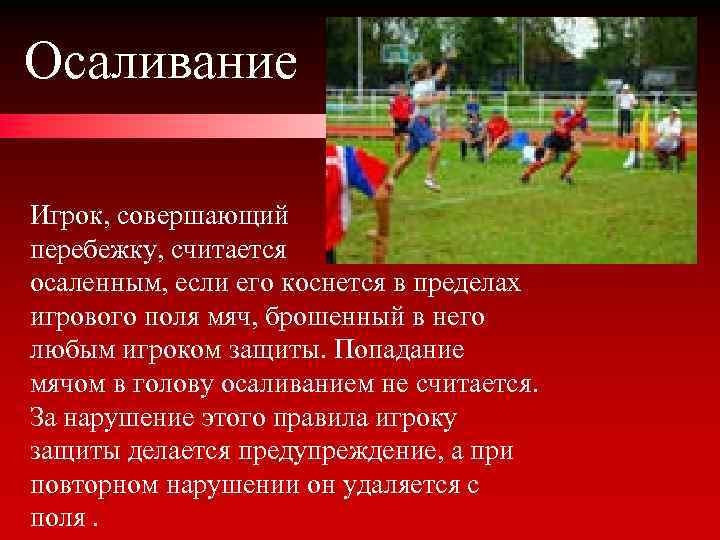 Осаливание

Игрок, совершающий перебежку, считается осаленным, если его коснется в пределах игрового поля мяч, брошенный в него любым игроком защиты. Попадание мячом в голову осаливанием не считается. За нарушение этого правила игроку защиты делается предупреждение, а при повторном нарушении он удаляется с поля .